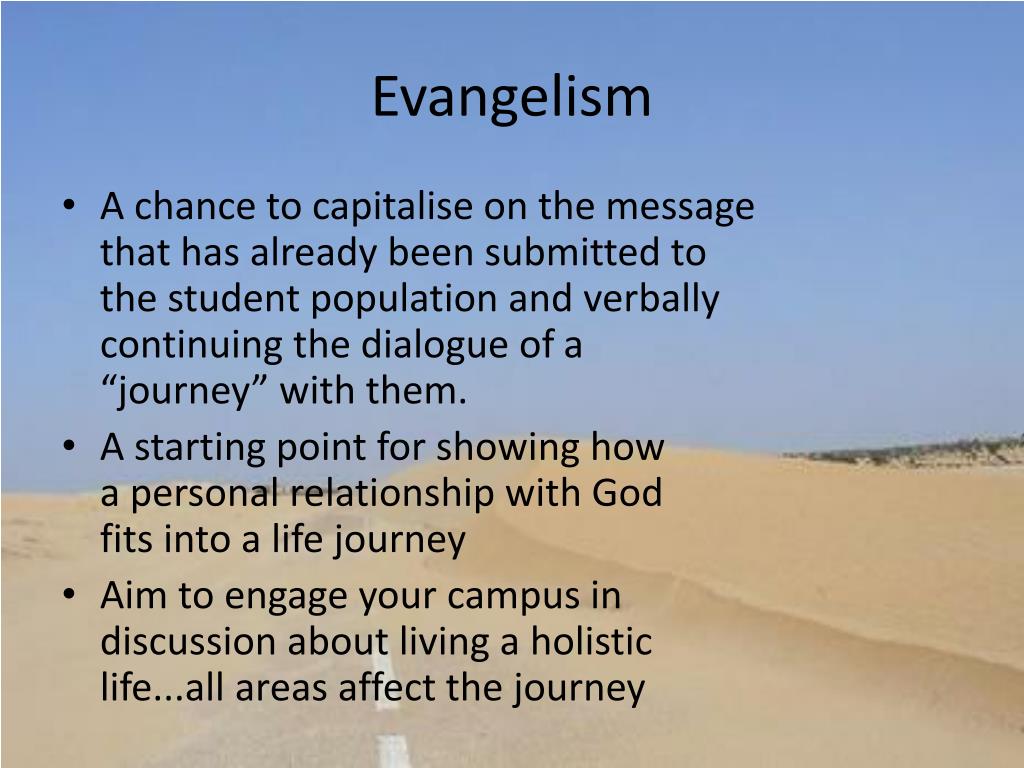 Evangelism

• A chance to capitalise on the message that has already been submitted to the student population and verbally continuing the dialogue of a “journey” with them.
• A starting point for showing how a personal relationship with God fits into a life journey
• Aim to engage your campus in discussion about living a holistic life...all areas affect the journey